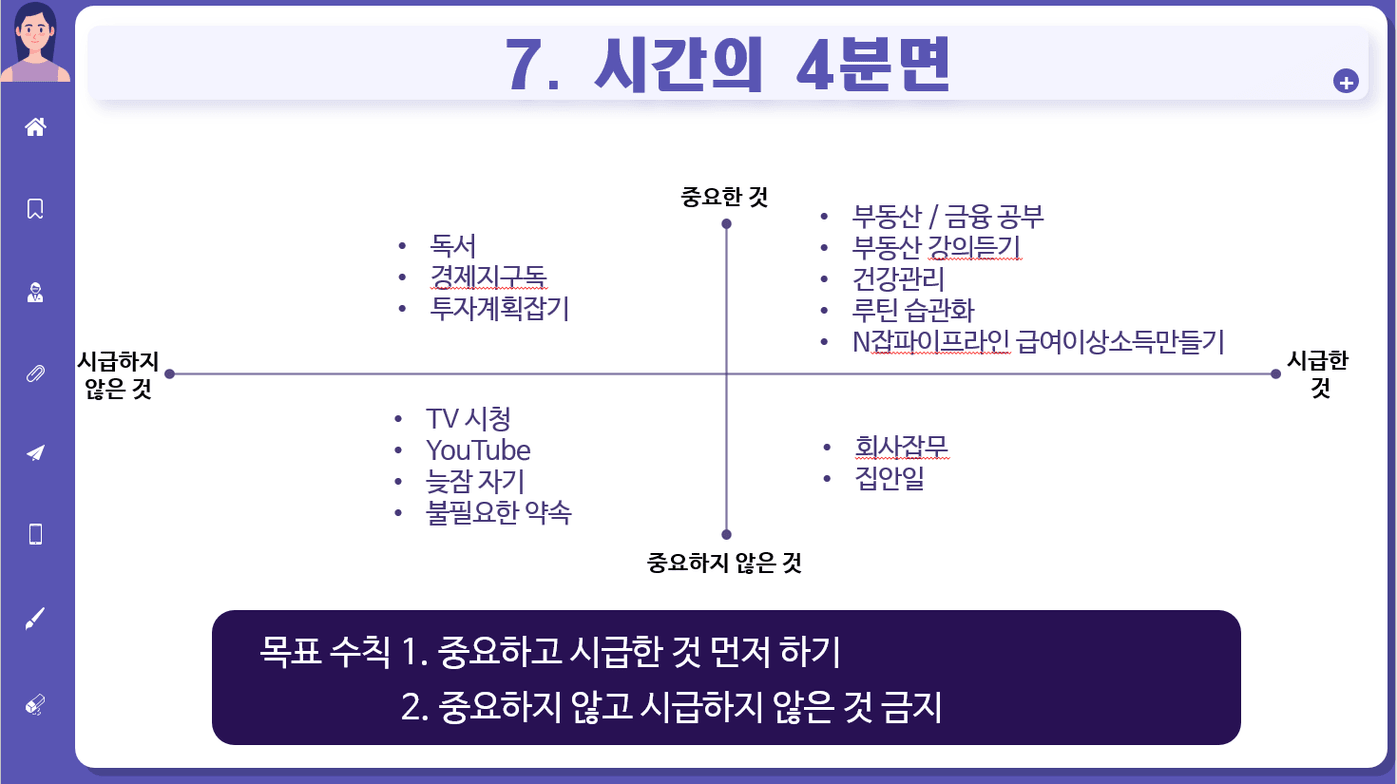 7. 시간의 4분면

중요한 것

• 독서
• 경제지구독
• 투자계획잡기

• 부동산 / 금융 공부
• 부동산 강의듣기
• 건강관리
• 루틴 습관화
• N잡파이프라인 급여이상소득만들기

시급하지 않은 것

시급한 것

• TV 시청
• YouTube
• 늦잠 자기
• 불필요한 약속

• 회사잡무
• 집안일

중요하지 않은 것

목표 수칙 1. 중요하고 시급한 것 먼저 하기
2. 중요하지 않고 시급하지 않은 것 금지